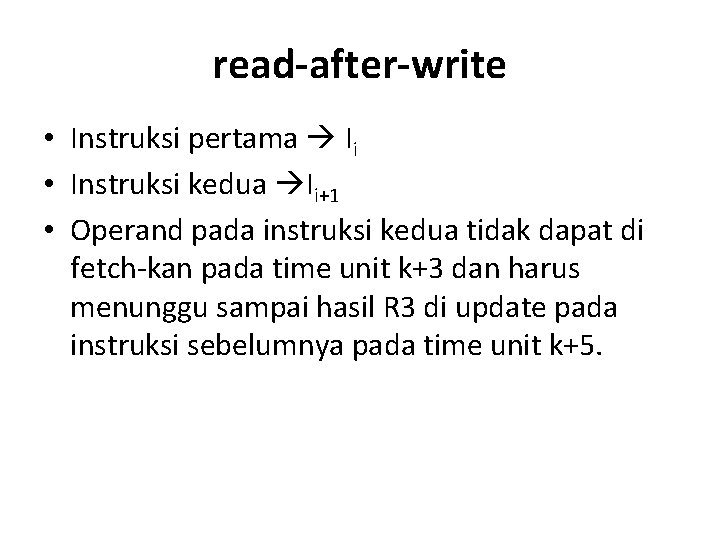 read-after-write

• Instruksi pertama → $I_i$
• Instruksi kedua →$I_{i+1}$
• Operand pada instruksi kedua tidak dapat di fetch-kan pada time unit k+3 dan harus menunggu sampai hasil R3 di update pada instruksi sebelumnya pada time unit k+5.